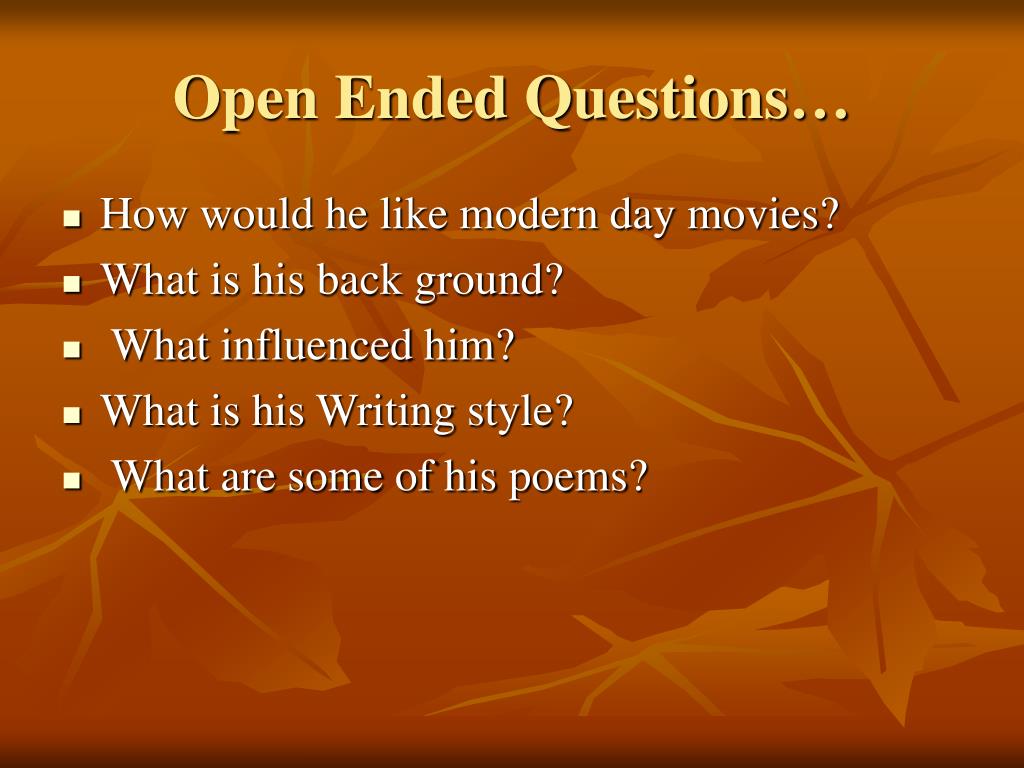 Open Ended Questions…

- How would he like modern day movies?
- What is his back ground?
- What influenced him?
- What is his Writing style?
- What are some of his poems?